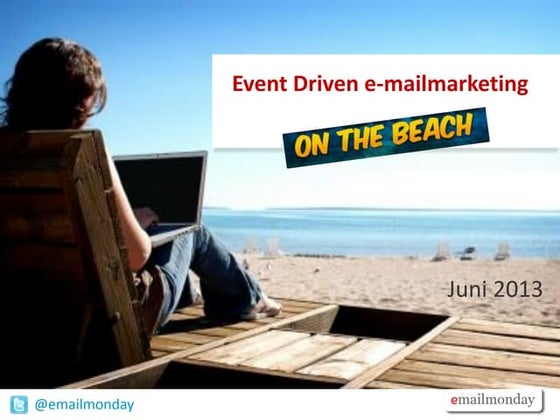 Event Driven e-mailmarketing

ON THE BEACH

Juni 2013

@emailmonday

emailmonday